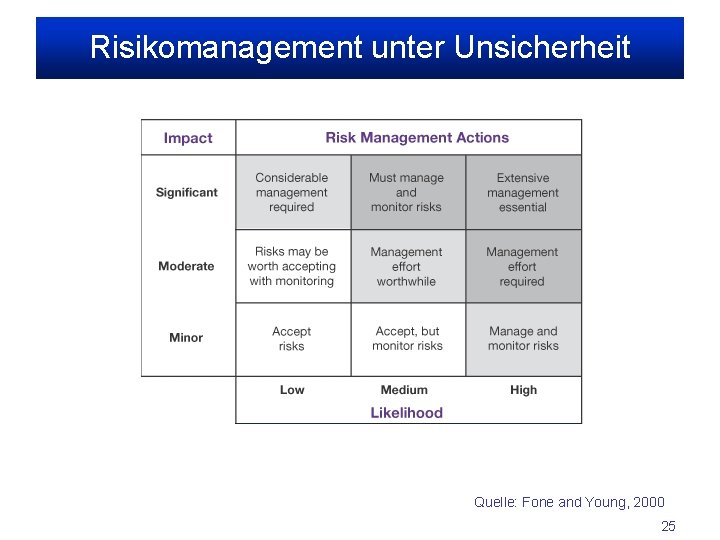 Risikomanagement unter Unsicherheit

| Impact | Risk Management Actions | | |
|---|---|---|---|
| Significant | Considerable management required | Must manage and monitor risks | Extensive management essential |
| Moderate | Risks may be worth accepting with monitoring | Management effort worthwhile | Management effort required |
| Minor | Accept risks | Accept, but monitor risks | Manage and monitor risks |
| | Low | Medium | High |
| | Likelihood | | |

Quelle: Fone and Young, 2000

25